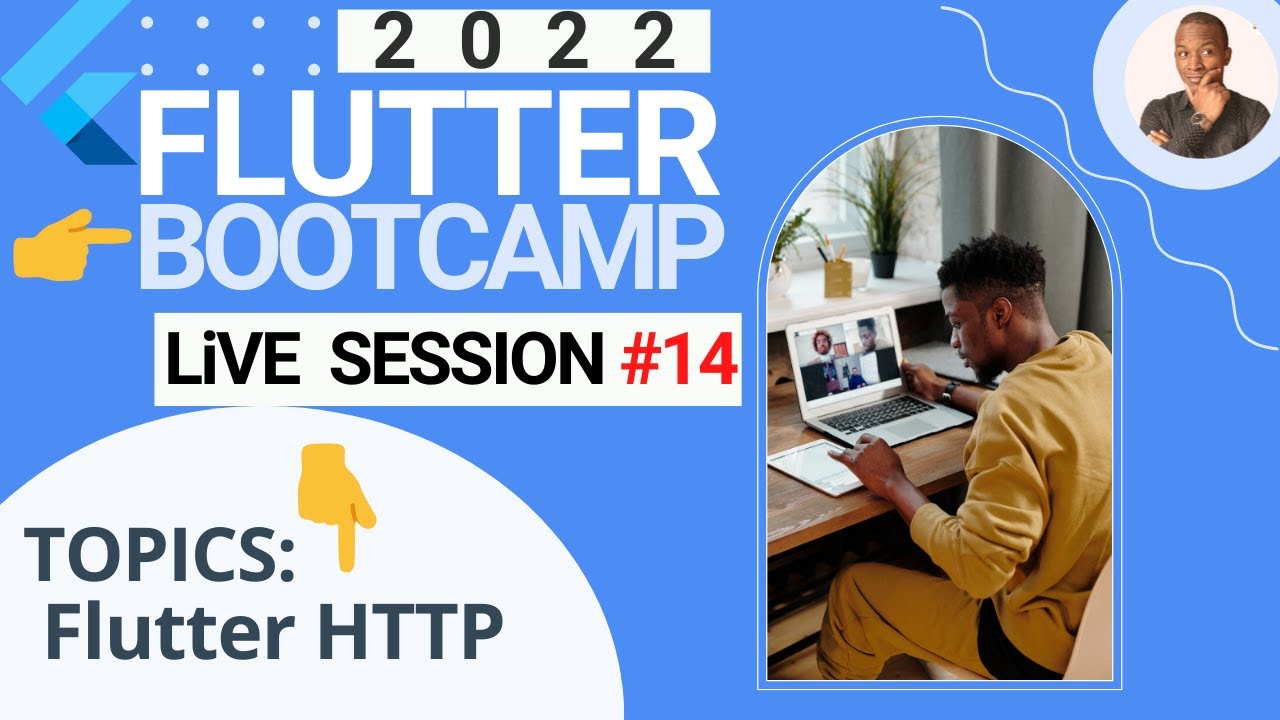 2022
FLUTTER
BOOTCAMP
LiVE SESSION #14

TOPICS:
Flutter HTTP